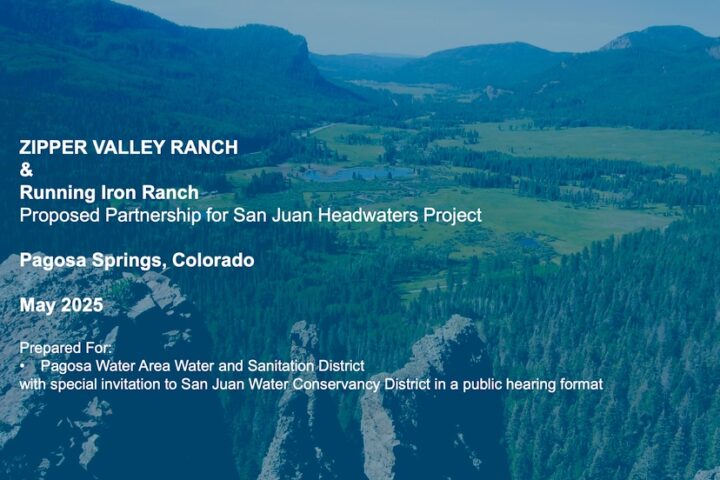 ZIPPER VALLEY RANCH
&
Running Iron Ranch
Proposed Partnership for San Juan Headwaters Project

Pagosa Springs, Colorado

May 2025

Prepared For:
• Pagosa Water Area Water and Sanitation District
with special invitation to San Juan Water Conservancy District in a public hearing format